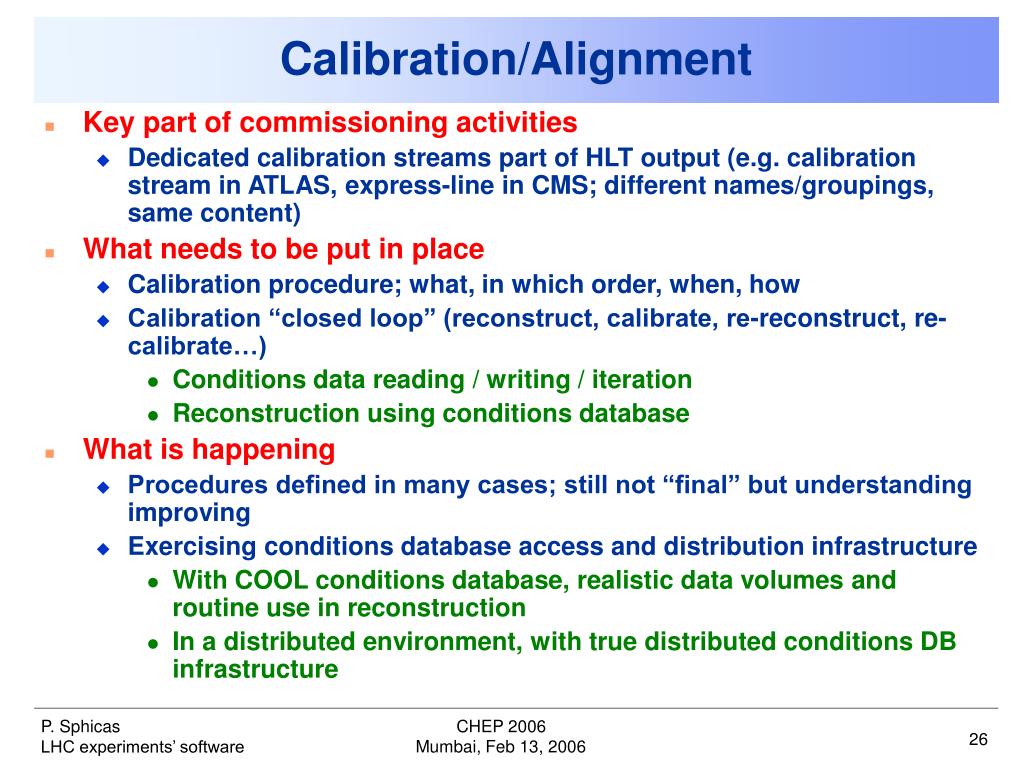 Calibration/Alignment

Key part of commissioning activities

Dedicated calibration streams part of HLT output (e.g. calibration stream in ATLAS, express-line in CMS; different names/groupings, same content)

What needs to be put in place

Calibration procedure; what, in which order, when, how

Calibration “closed loop” (reconstruct, calibrate, re-reconstruct, re-calibrate…)

Conditions data reading / writing / iteration

Reconstruction using conditions database

What is happening

Procedures defined in many cases; still not “final” but understanding improving

Exercising conditions database access and distribution infrastructure

With COOL conditions database, realistic data volumes and routine use in reconstruction

In a distributed environment, with true distributed conditions DB infrastructure

P. Sphicas
LHC experiments’ software

CHEP 2006
Mumbai, Feb 13, 2006

26